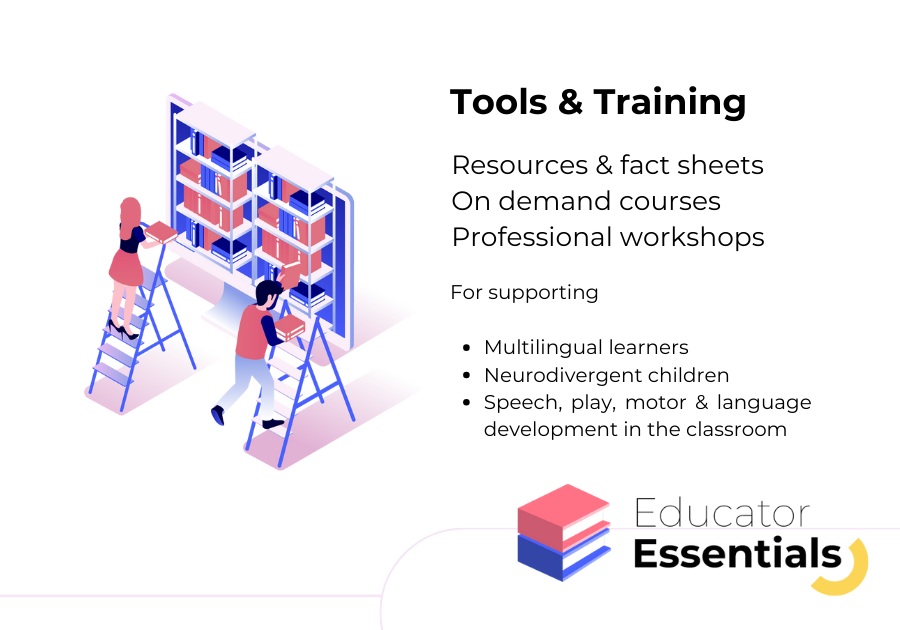 Tools & Training

Resources & fact sheets
On demand courses
Professional workshops

For supporting

- Multilingual learners
- Neurodivergent children
- Speech, play, motor & language development in the classroom

Educator
Essentials